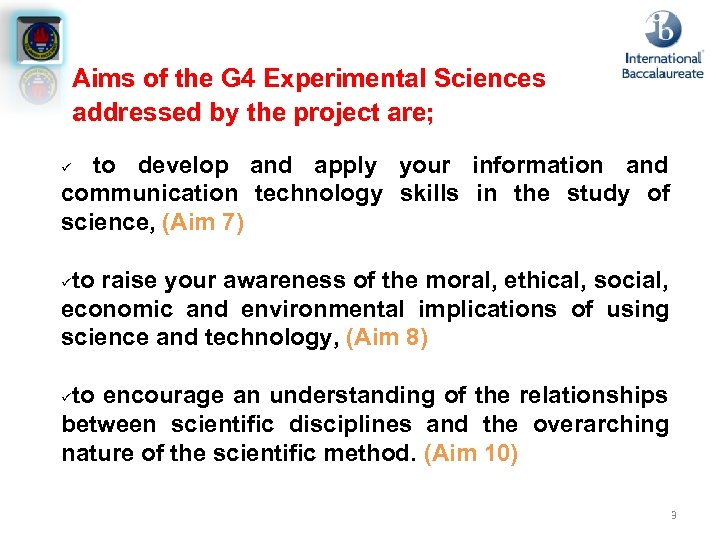 ib
International Baccalaureate

Aims of the G4 Experimental Sciences addressed by the project are;

✓ to develop and apply your information and communication technology skills in the study of science, (Aim 7)

✓to raise your awareness of the moral, ethical, social, economic and environmental implications of using science and technology, (Aim 8)

✓to encourage an understanding of the relationships between scientific disciplines and the overarching nature of the scientific method. (Aim 10)

9